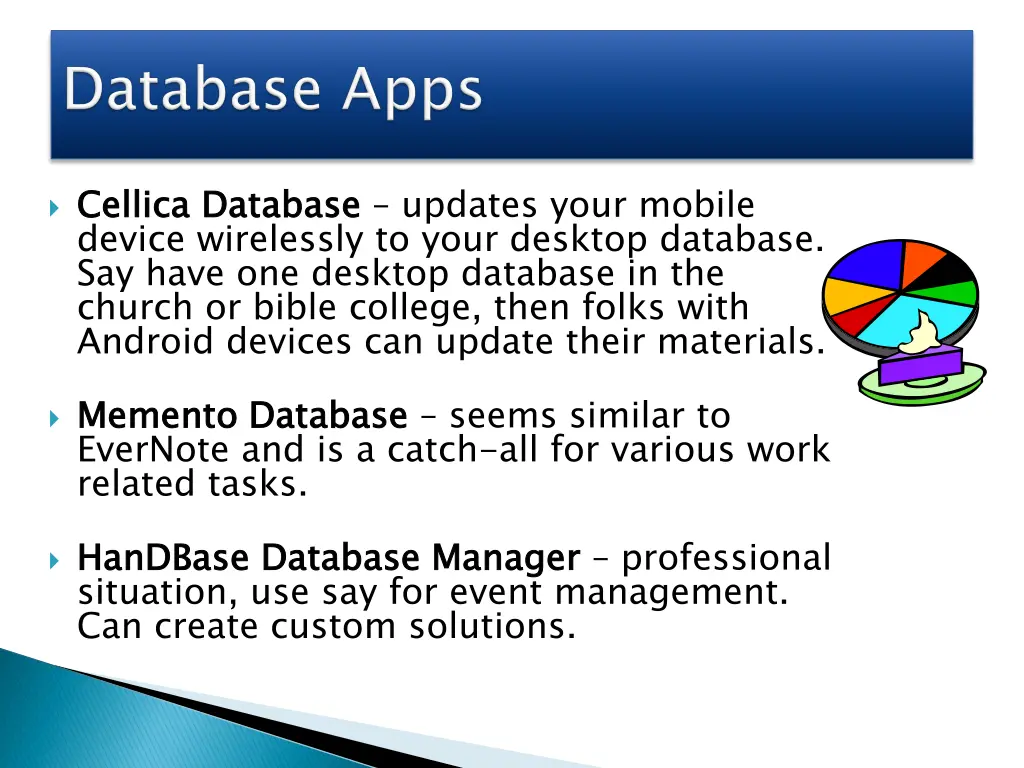 Database Apps

Cellica Database – updates your mobile device wirelessly to your desktop database. Say have one desktop database in the church or bible college, then folks with Android devices can update their materials.

Memento Database – seems similar to EverNote and is a catch-all for various work related tasks.

HanDBase Database Manager – professional situation, use say for event management. Can create custom solutions.